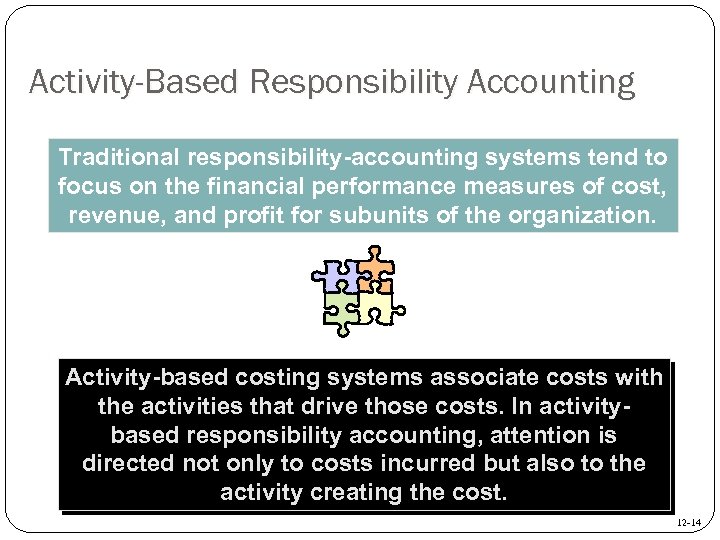 Activity-Based Responsibility Accounting

Traditional responsibility-accounting systems tend to focus on the financial performance measures of cost, revenue, and profit for subunits of the organization.

Activity-based costing systems associate costs with the activities that drive those costs. In activity-based responsibility accounting, attention is directed not only to costs incurred but also to the activity creating the cost.

12-14